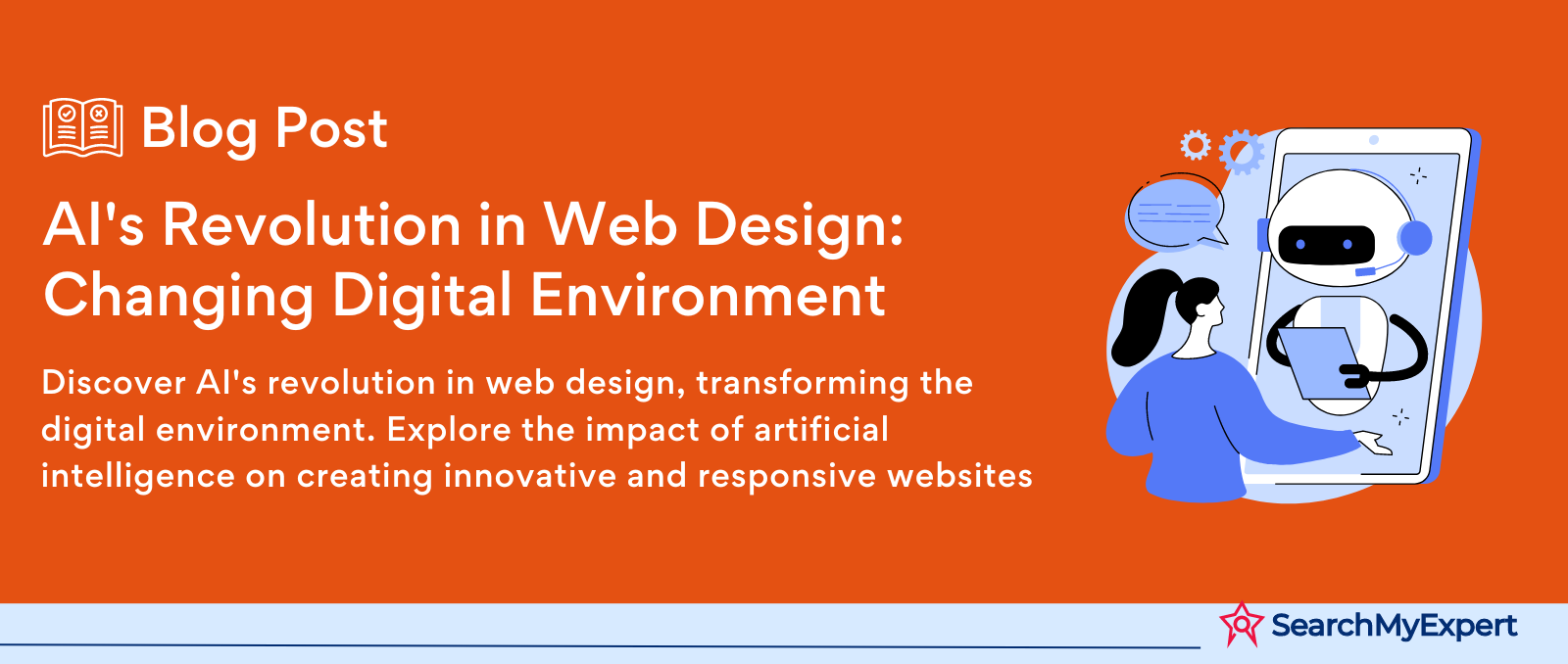 Blog Post

AI's Revolution in Web Design: Changing Digital Environment

Discover AI's revolution in web design, transforming the digital environment. Explore the impact of artificial intelligence on creating innovative and responsive websites

SearchMyExpert